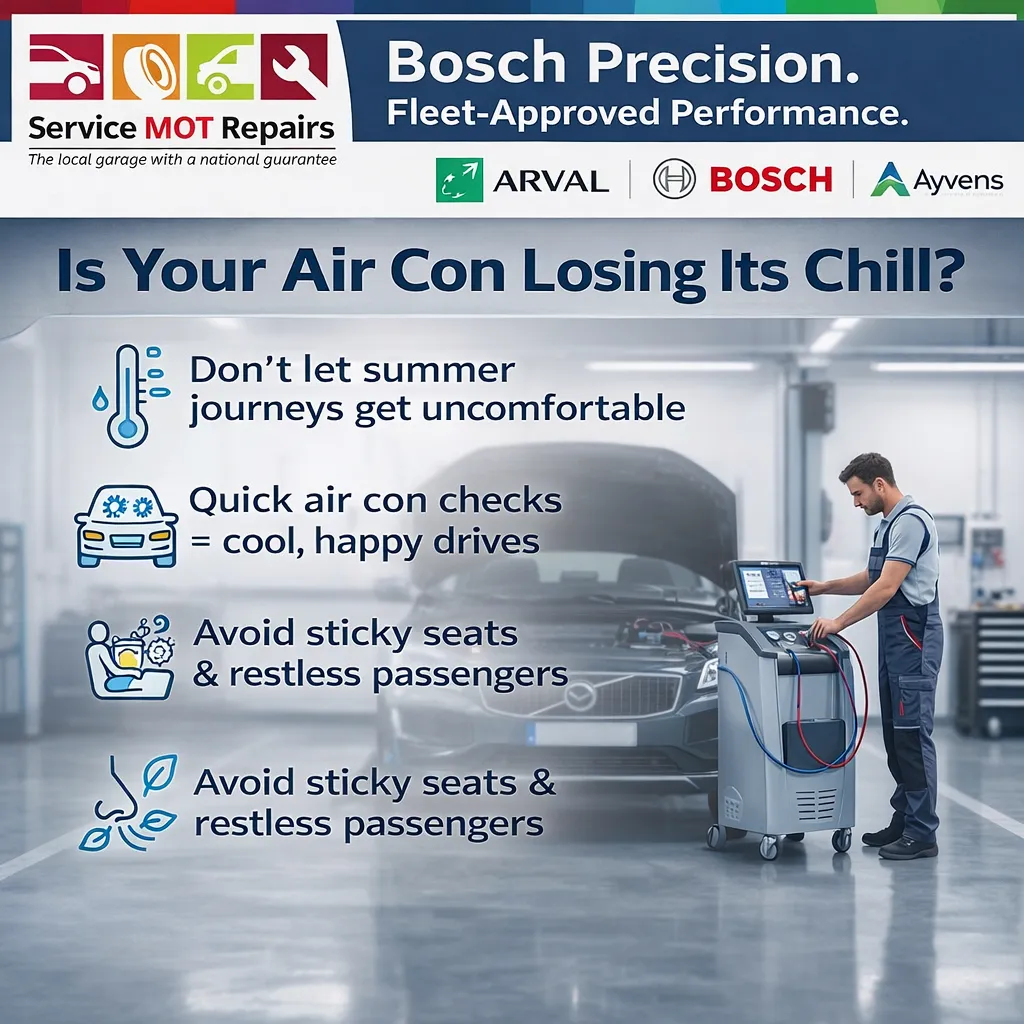 Service MOT Repairs
The local garage with a national guarantee

Bosch Precision.
Fleet-Approved Performance.

ARVAL | BOSCH | Ayvens

Is Your Air Con Losing Its Chill?

Don't let summer journeys get uncomfortable

Quick air con checks = cool, happy drives

Avoid sticky seats & restless passengers

Avoid sticky seats & restless passengers